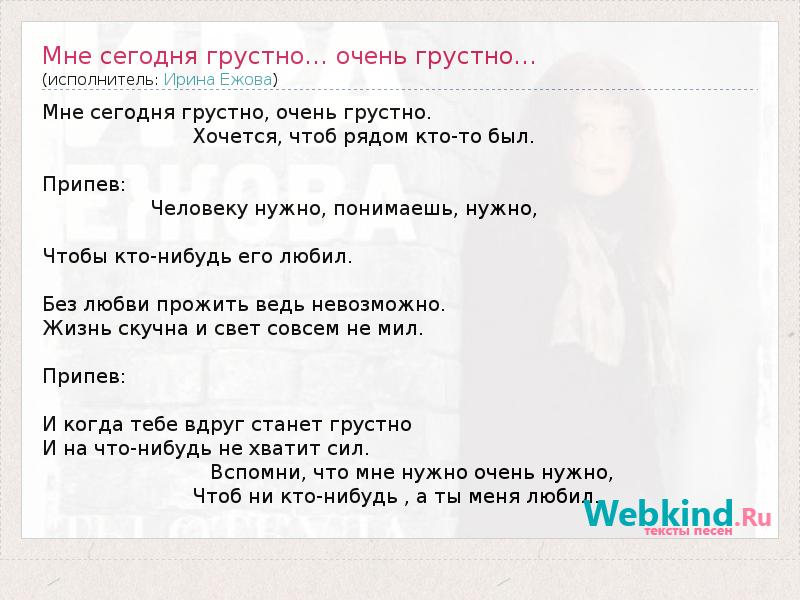 Мне сегодня грустно... очень грустно...
(исполнитель: Ирина Ежова)

Мне сегодня грустно, очень грустно.
Хочется, чтоб рядом кто-то был.

Припев:
Человеку нужно, понимаешь, нужно,

Чтобы кто-нибудь его любил.

Без любви прожить ведь невозможно.
Жизнь скучна и свет совсем не мил.

Припев:

И когда тебе вдруг станет грустно
И на что-нибудь не хватит сил.
Вспомни, что мне нужно очень нужно,
Чтоб ни кто-нибудь , а ты меня любил.

Webkind.Ru
тексты песен